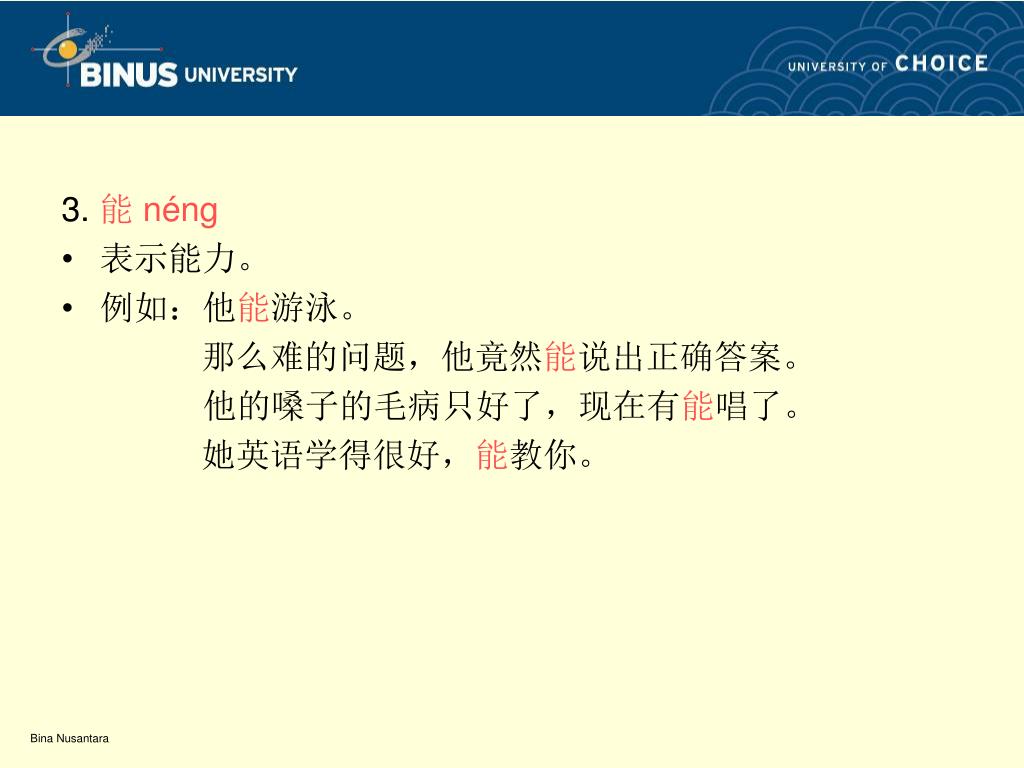 BINUS UNIVERSITY

UNIVERSITY OF CHOICE

3. 能 néng

• 表示能力。

• 例如：他能游泳。

那么难的问题，他竟然能说出正确答案。

他的嗓子的毛病只好了，现在有能唱了。

她英语学得很好，能教你。

Bina Nusantara